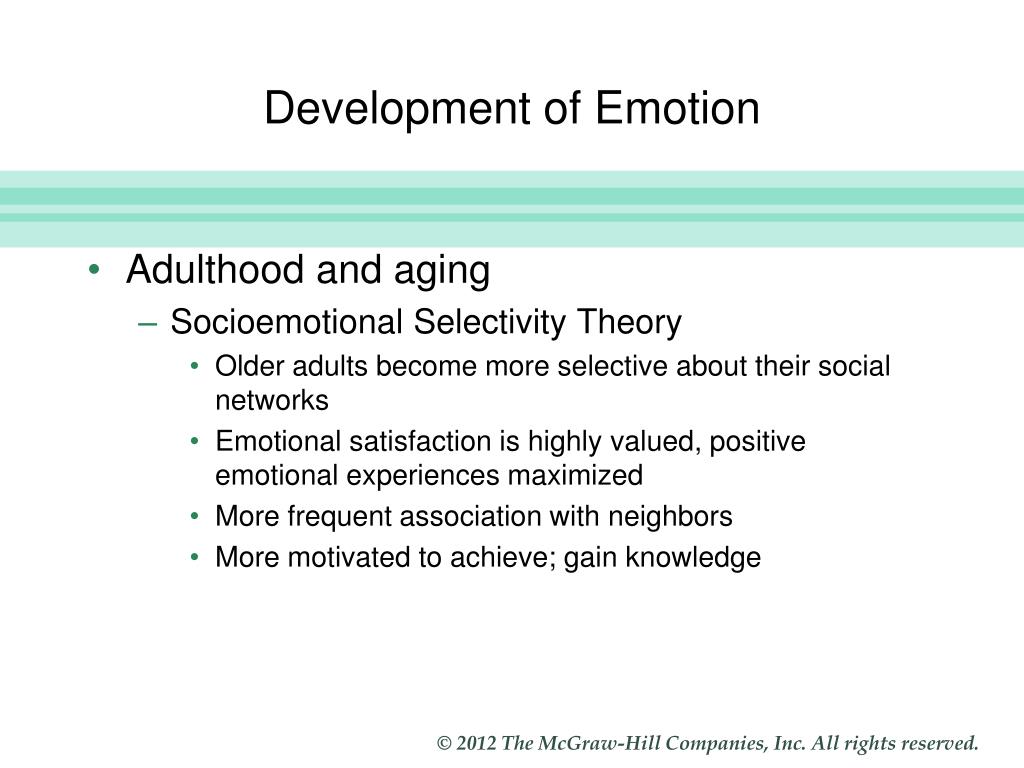 Development of Emotion

• Adulthood and aging
  – Socioemotional Selectivity Theory
    • Older adults become more selective about their social networks
    • Emotional satisfaction is highly valued, positive emotional experiences maximized
    • More frequent association with neighbors
    • More motivated to achieve; gain knowledge

© 2012 The McGraw-Hill Companies, Inc. All rights reserved.